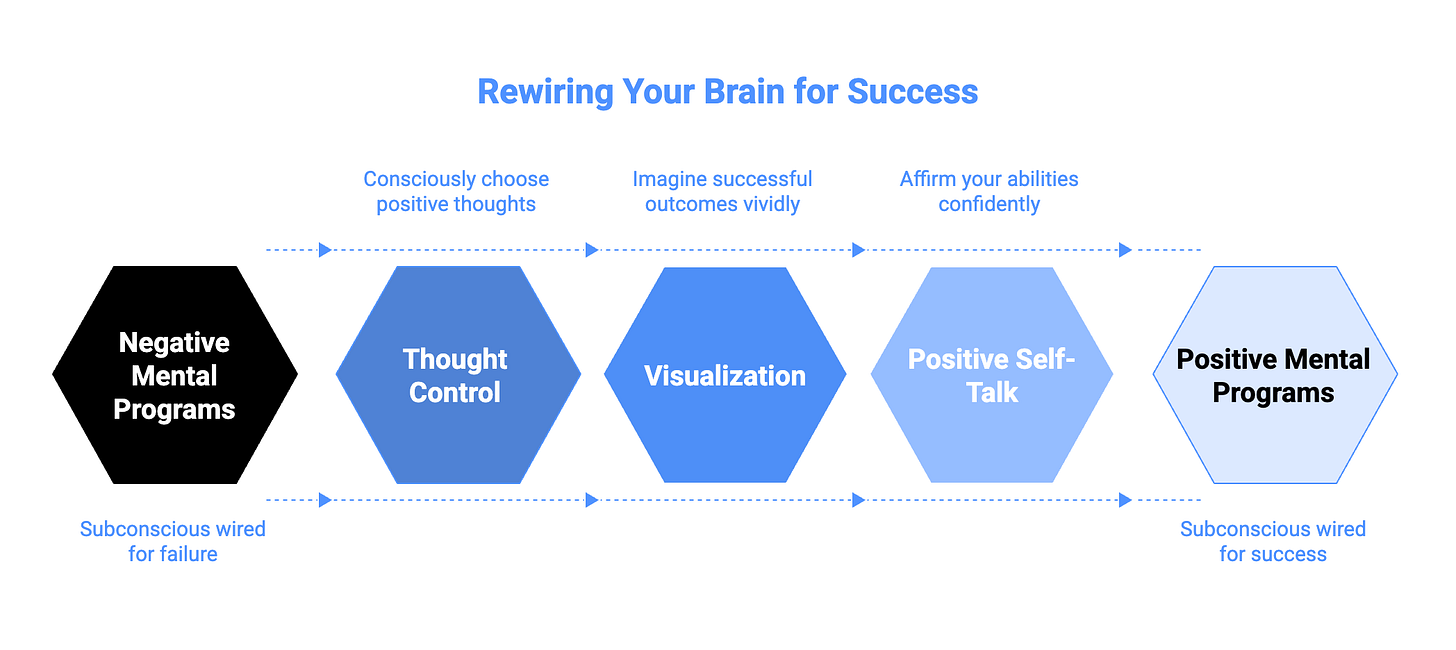 Rewiring Your Brain for Success

Consciously choose positive thoughts

Imagine successful outcomes vividly

Affirm your abilities confidently

Negative Mental Programs

Thought Control

Visualization

Positive Self-Talk

Positive Mental Programs

Subconscious wired for failure

Subconscious wired for success